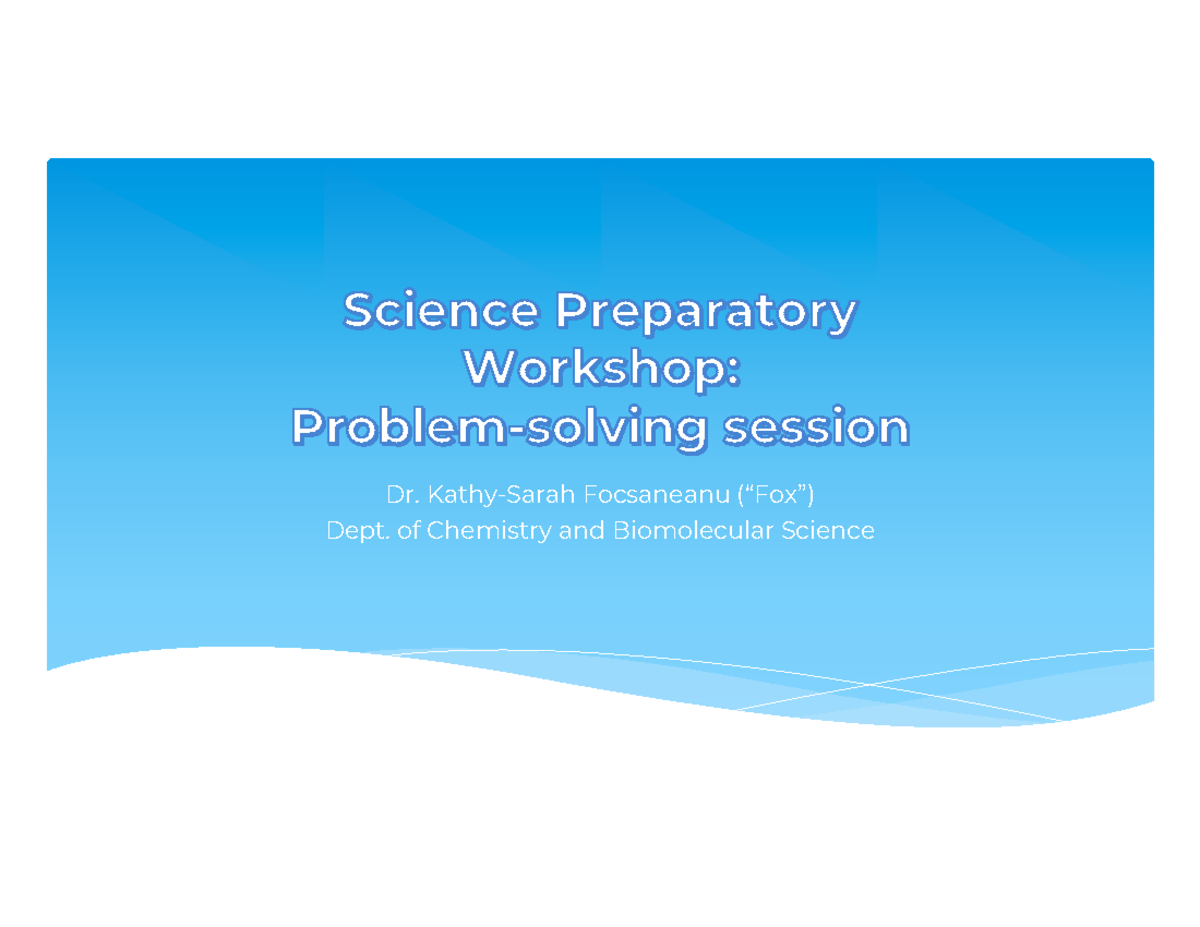 Science Preparatory Workshop: Problem-solving session

Dr. Kathy-Sarah Focsaneanu (“Fox”)
Dept. of Chemistry and Biomolecular Science